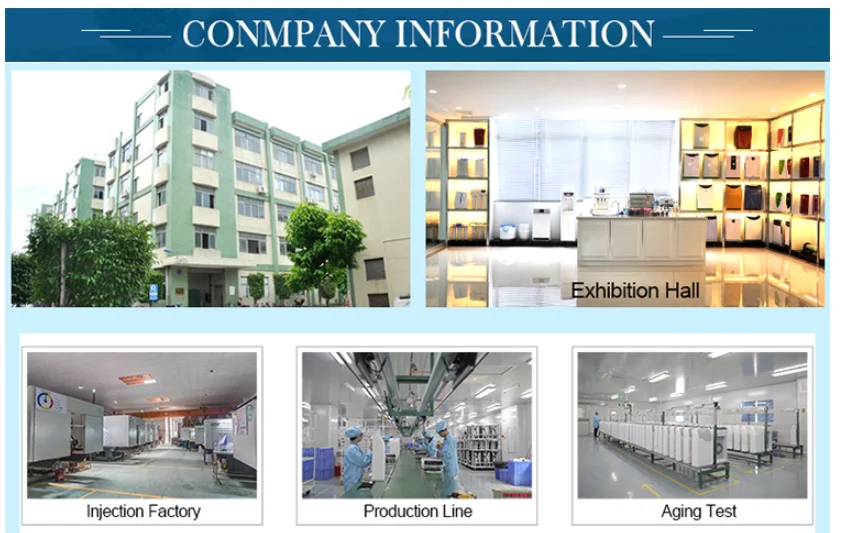 CONMPANY INFORMATION

Exhibition Hall

Injection Factory

Production Line

Aging Test